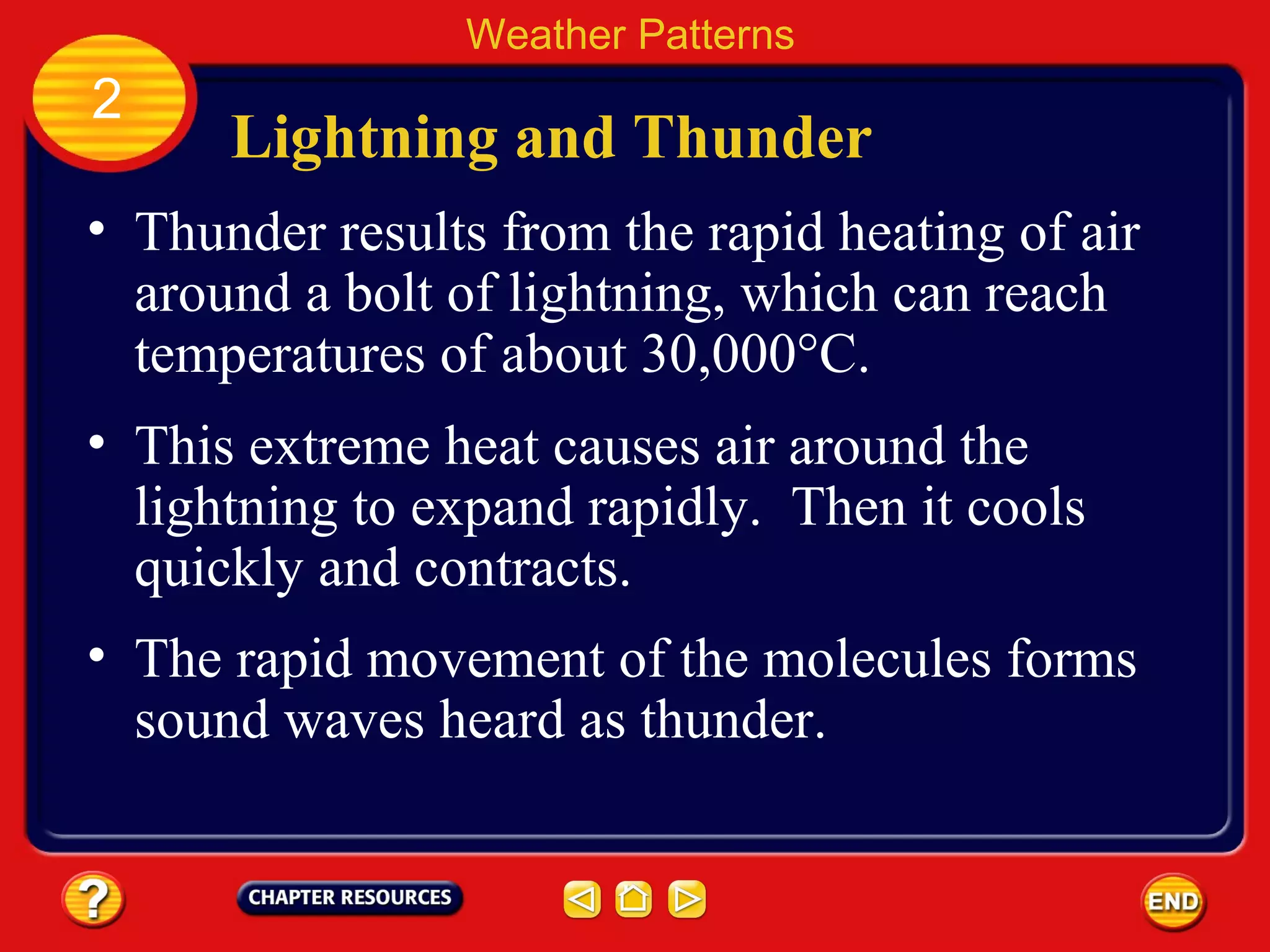 Weather Patterns

2

Lightning and Thunder

• Thunder results from the rapid heating of air around a bolt of lightning, which can reach temperatures of about 30,000°C.

• This extreme heat causes air around the lightning to expand rapidly. Then it cools quickly and contracts.

• The rapid movement of the molecules forms sound waves heard as thunder.

?

CHAPTER RESOURCES

END